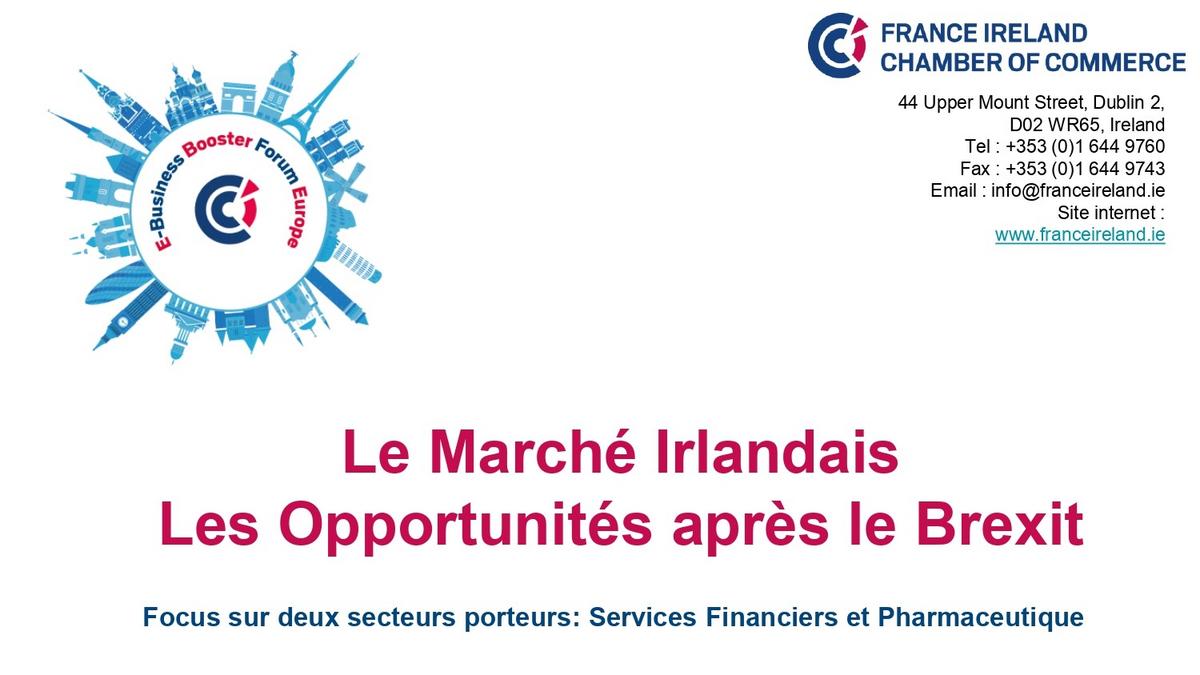 E-Business Booster Forum Europe

FRANCE IRELAND
CHAMBER OF COMMERCE

44 Upper Mount Street, Dublin 2,
D02 WR65, Ireland
Tel : +353 (0)1 644 9760
Fax : +353 (0)1 644 9743
Email : info@franceireland.ie
Site internet :
www.franceireland.ie

Le Marché Irlandais
Les Opportunités après le Brexit

Focus sur deux secteurs porteurs: Services Financiers et Pharmaceutique